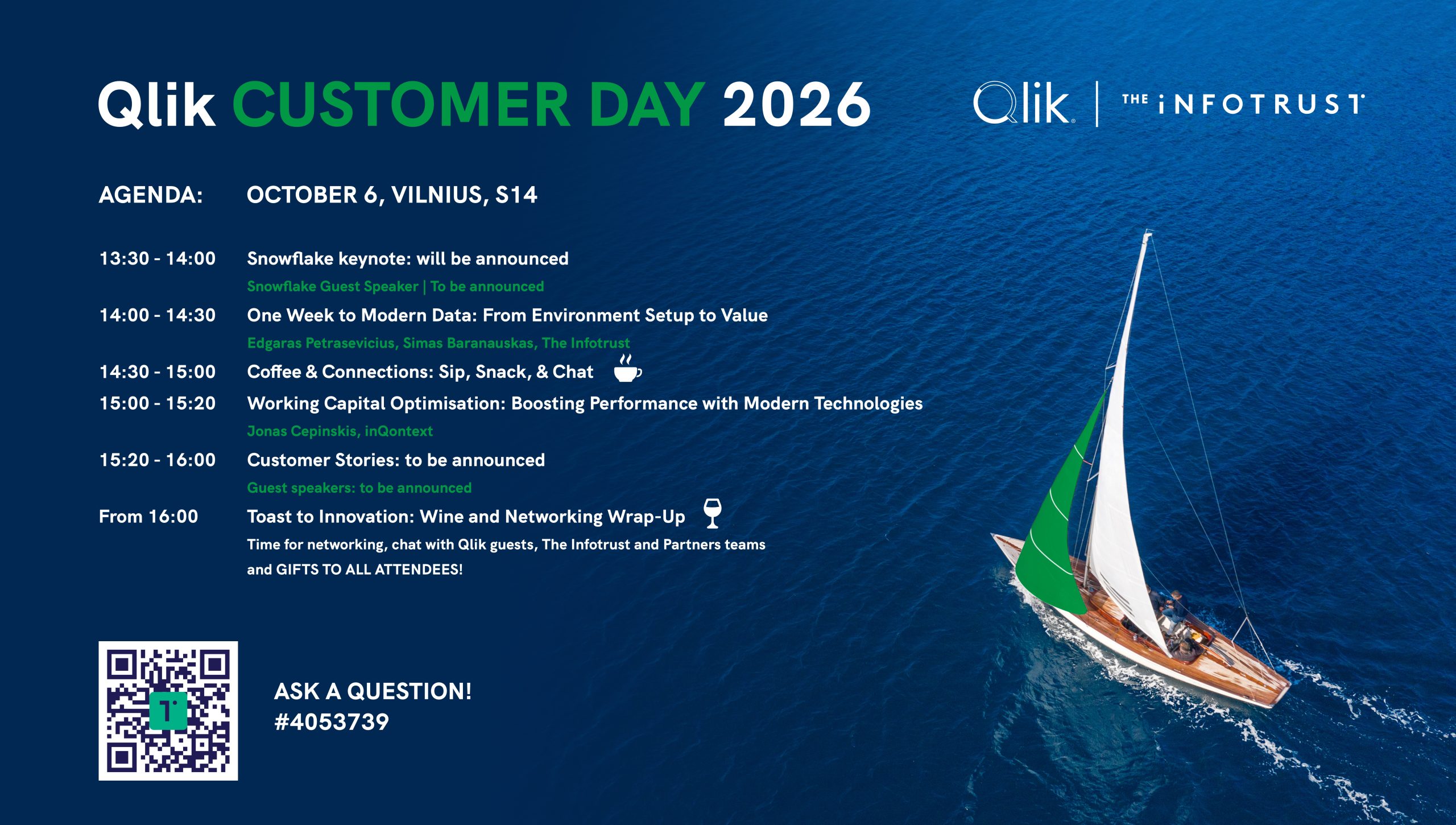 Qlik CUSTOMER DAY 2026

Qlik | THE INFOTRUST

AGENDA: OCTOBER 6, VILNIUS, S14

13:30 - 14:00 Snowflake keynote: will be announced
Snowflake Guest Speaker | To be announced

14:00 - 14:30 One Week to Modern Data: From Environment Setup to Value
Edgaras Petrasevicius, Simas Baranauskas, The Infotrust

14:30 - 15:00 Coffee & Connections: Sip, Snack, & Chat

15:00 - 15:20 Working Capital Optimisation: Boosting Performance with Modern Technologies
Jonas Cepinskis, inQontext

15:20 - 16:00 Customer Stories: to be announced
Guest speakers: to be announced

From 16:00 Toast to Innovation: Wine and Networking Wrap-Up
Time for networking, chat with Qlik guests, The Infotrust and Partners teams and GIFTS TO ALL ATTENDEES!

ASK A QUESTION!
#4053739